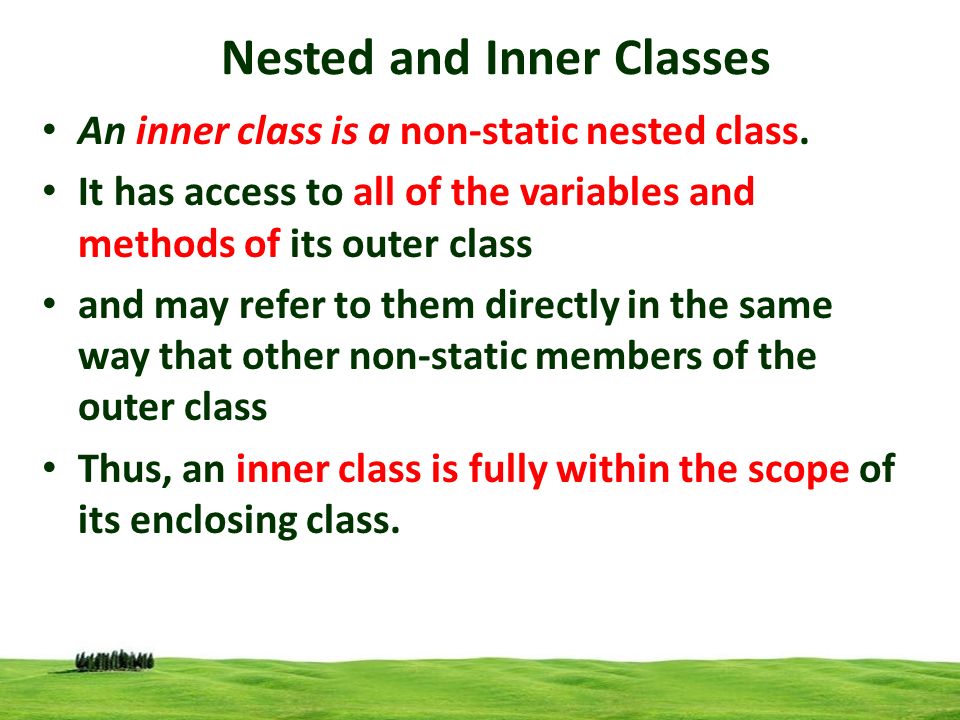 Nested and Inner Classes

• An inner class is a non-static nested class.
• It has access to all of the variables and methods of its outer class
• and may refer to them directly in the same way that other non-static members of the outer class
• Thus, an inner class is fully within the scope of its enclosing class.